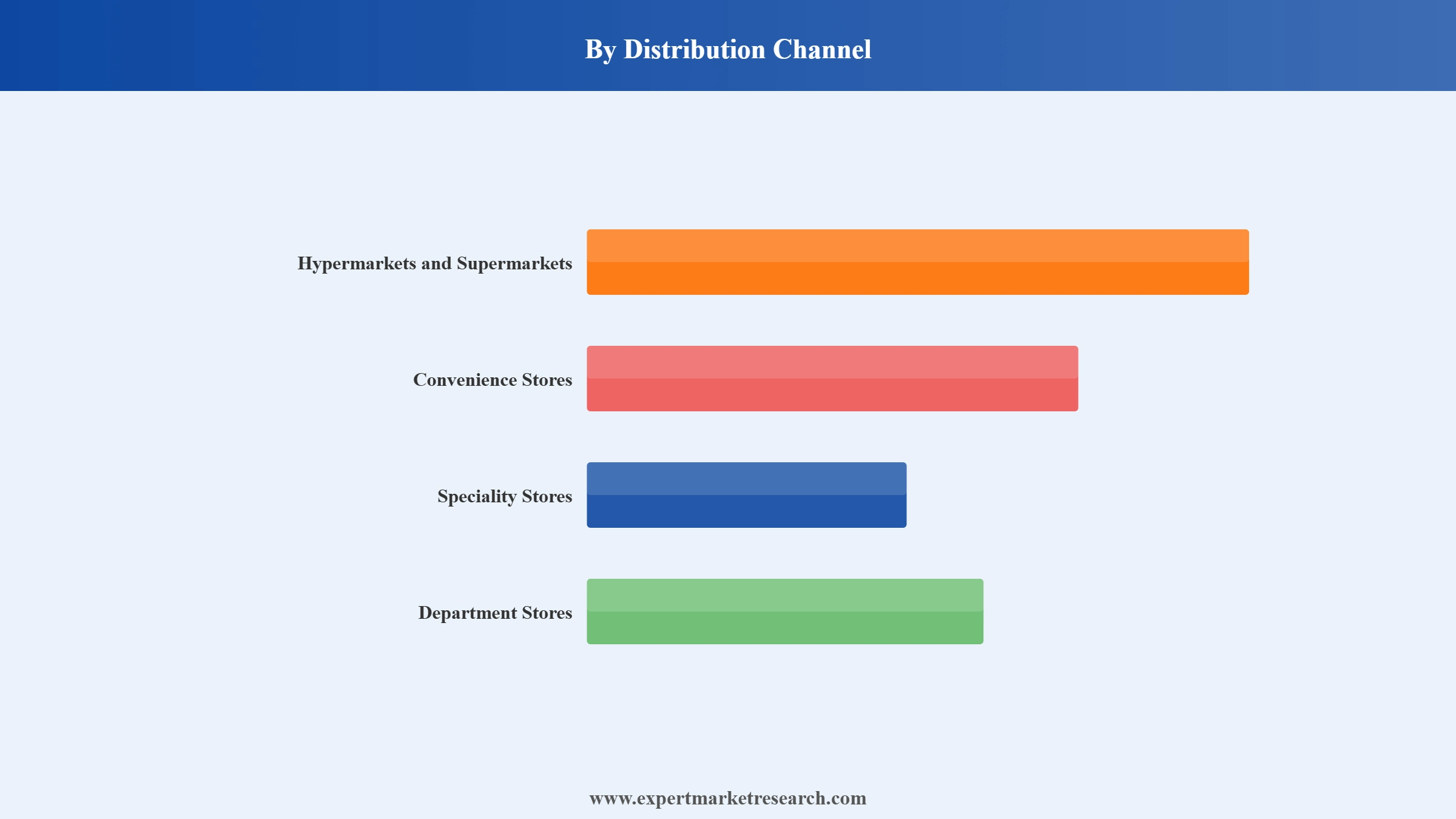 By Distribution Channel

Hypermarkets and Supermarkets

Convenience Stores

Speciality Stores

Department Stores

www.expertmarketresearch.com